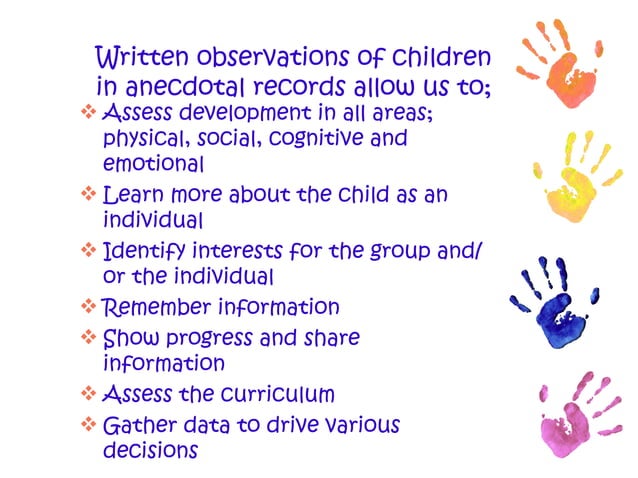 Written observations of children in anecdotal records allow us to;

❖ Assess development in all areas; physical, social, cognitive and emotional
❖ Learn more about the child as an individual
❖ Identify interests for the group and/ or the individual
❖ Remember information
❖ Show progress and share information
❖ Assess the curriculum
❖ Gather data to drive various decisions